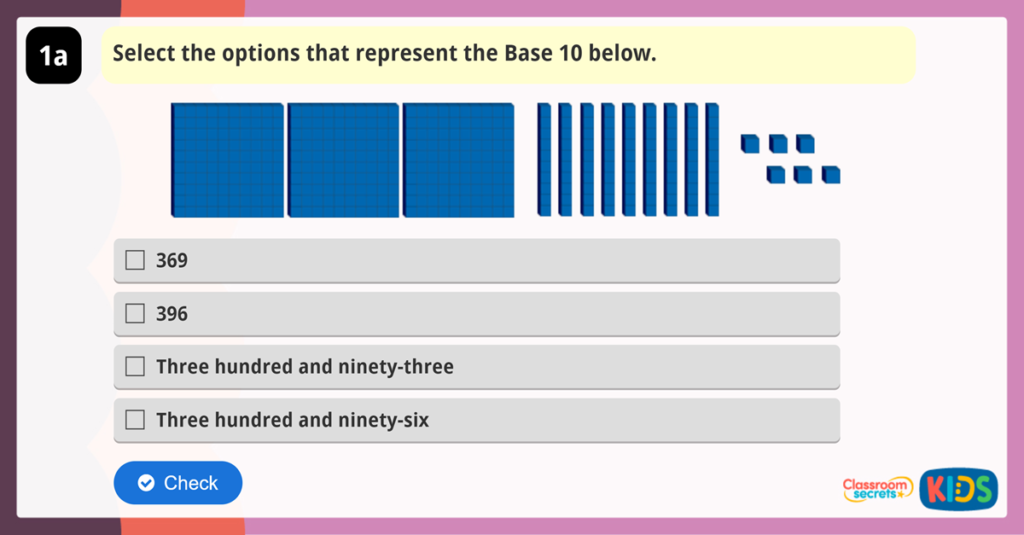 1a

Select the options that represent the Base 10 below.

☐ 369

☐ 396

☐ Three hundred and ninety-three

☐ Three hundred and ninety-six

Check

Classroom secrets KIDS